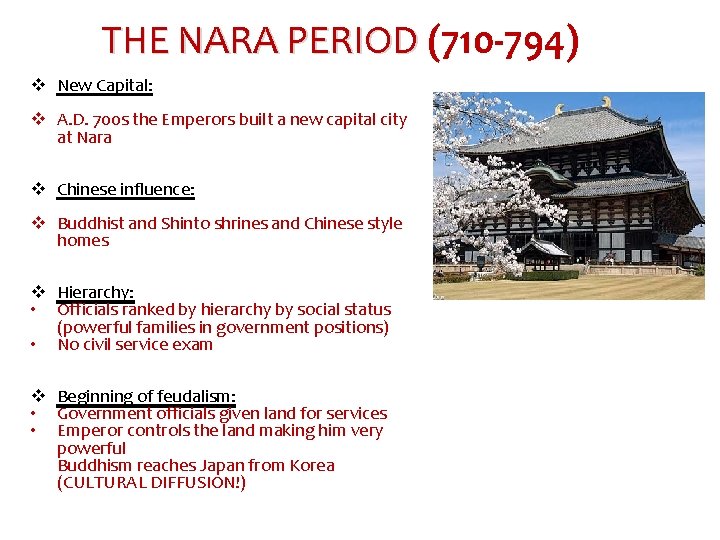 THE NARA PERIOD (710-794)

❖ New Capital:

❖ A.D. 700s the Emperors built a new capital city at Nara

❖ Chinese influence:

❖ Buddhist and Shinto shrines and Chinese style homes

❖ Hierarchy:
• Officials ranked by hierarchy by social status (powerful families in government positions)
• No civil service exam

❖ Beginning of feudalism:
• Government officials given land for services
• Emperor controls the land making him very powerful
Buddhism reaches Japan from Korea (CULTURAL DIFFUSION!)